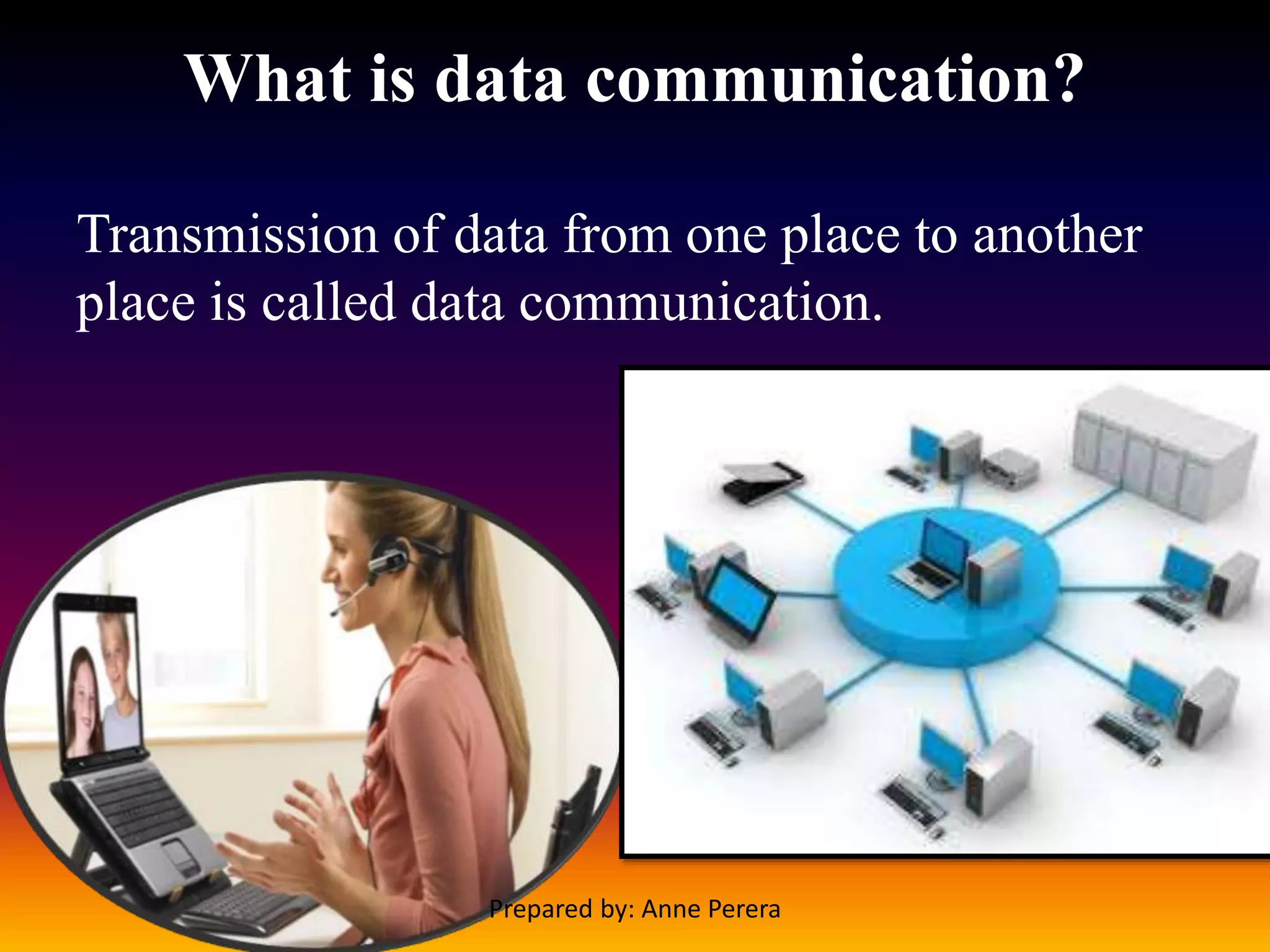 What is data communication?

Transmission of data from one place to another place is called data communication.

Prepared by: Anne Perera